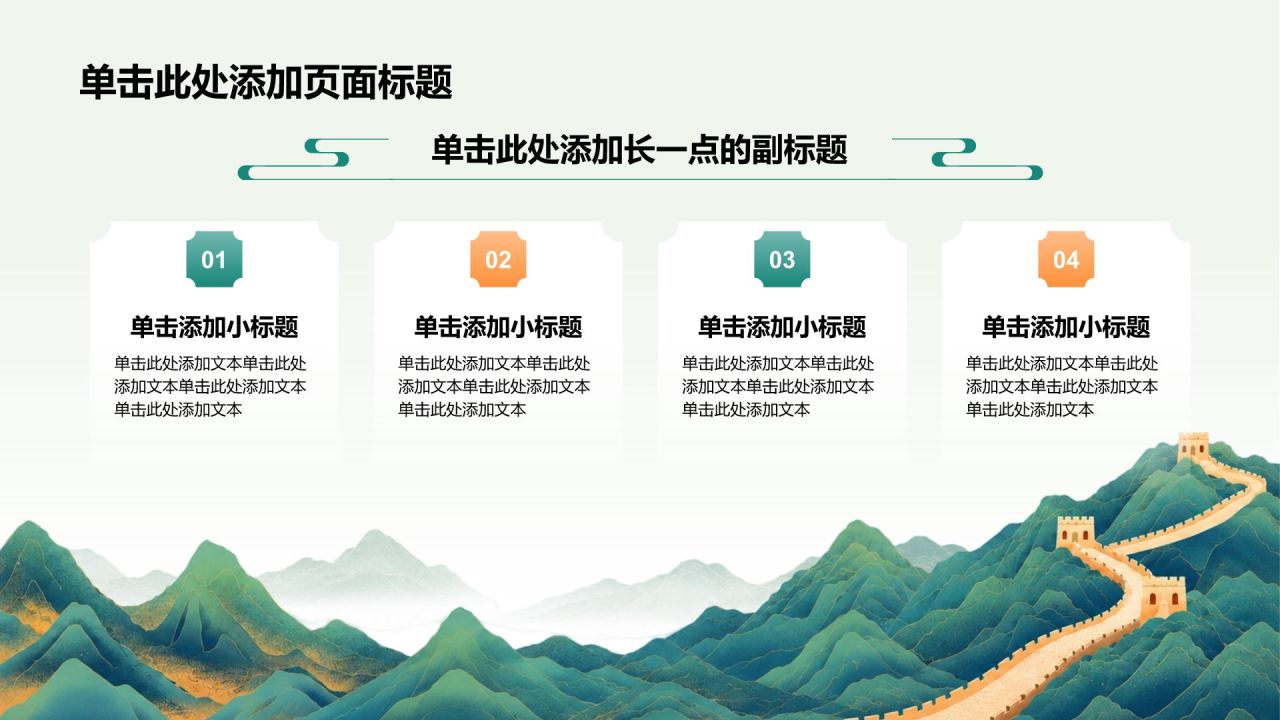 单击此处添加页面标题

单击此处添加长一点的副标题

01

单击添加小标题

单击此处添加文本单击此处添加文本单击此处添加文本单击此处添加文本

02

单击添加小标题

单击此处添加文本单击此处添加文本单击此处添加文本单击此处添加文本

03

单击添加小标题

单击此处添加文本单击此处添加文本单击此处添加文本单击此处添加文本

04

单击添加小标题

单击此处添加文本单击此处添加文本单击此处添加文本单击此处添加文本